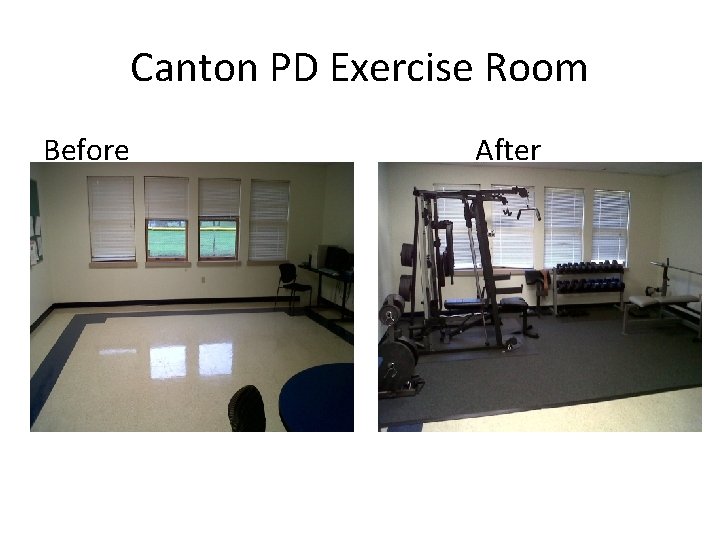 Canton PD Exercise Room

Before

After